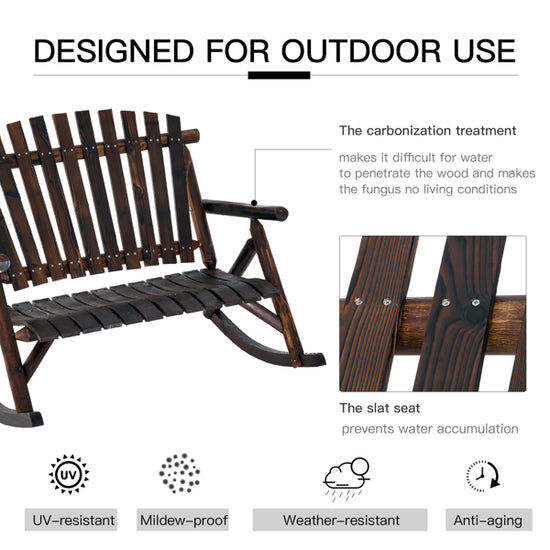 DESIGNED FOR OUTDOOR USE

The carbonization treatment

makes it difficult for water to penetrate the wood and makes the fungus no living conditions

The slat seat

prevents water accumulation

UV

UV-resistant

Mildew-proof

Weather-resistant

Anti-aging